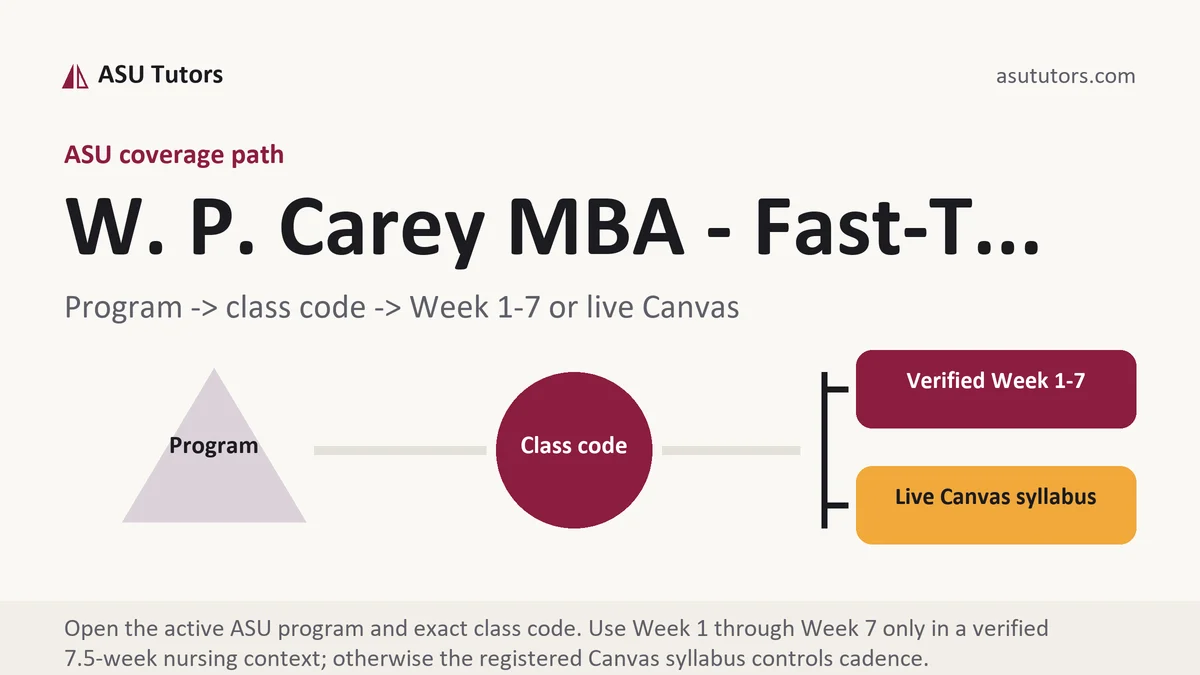 ASU Tutors

asututors.com

ASU coverage path

W. P. Carey MBA - Fast-T...

Program -> class code -> Week 1-7 or live Canvas

Program

Class code

Verified Week 1-7

Live Canvas syllabus

Open the active ASU program and exact class code. Use Week 1 through Week 7 only in a verified 7.5-week nursing context; otherwise the registered Canvas syllabus controls cadence.